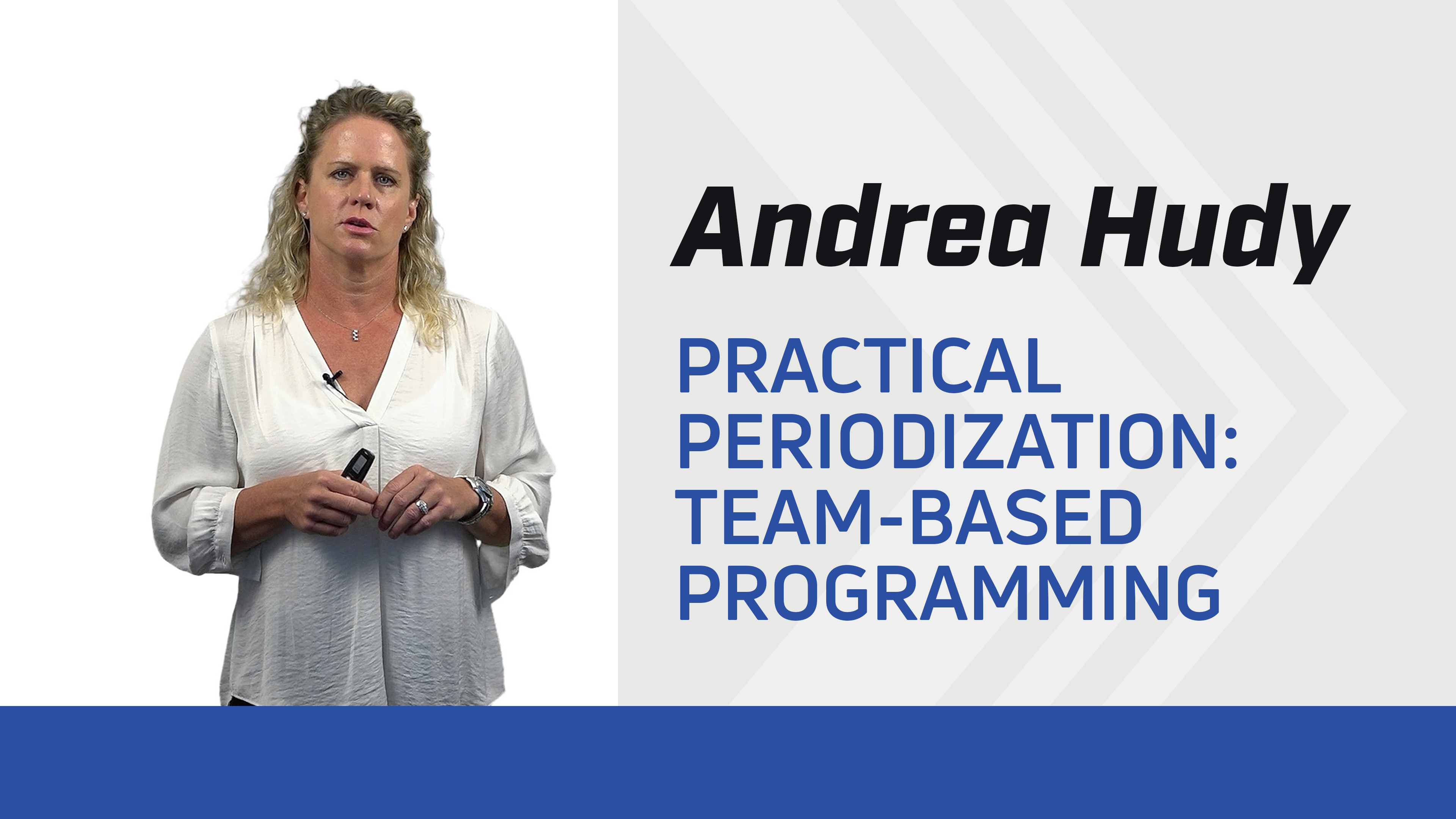 Andrea Hudy

PRACTICAL PERIODIZATION: TEAM-BASED PROGRAMMING